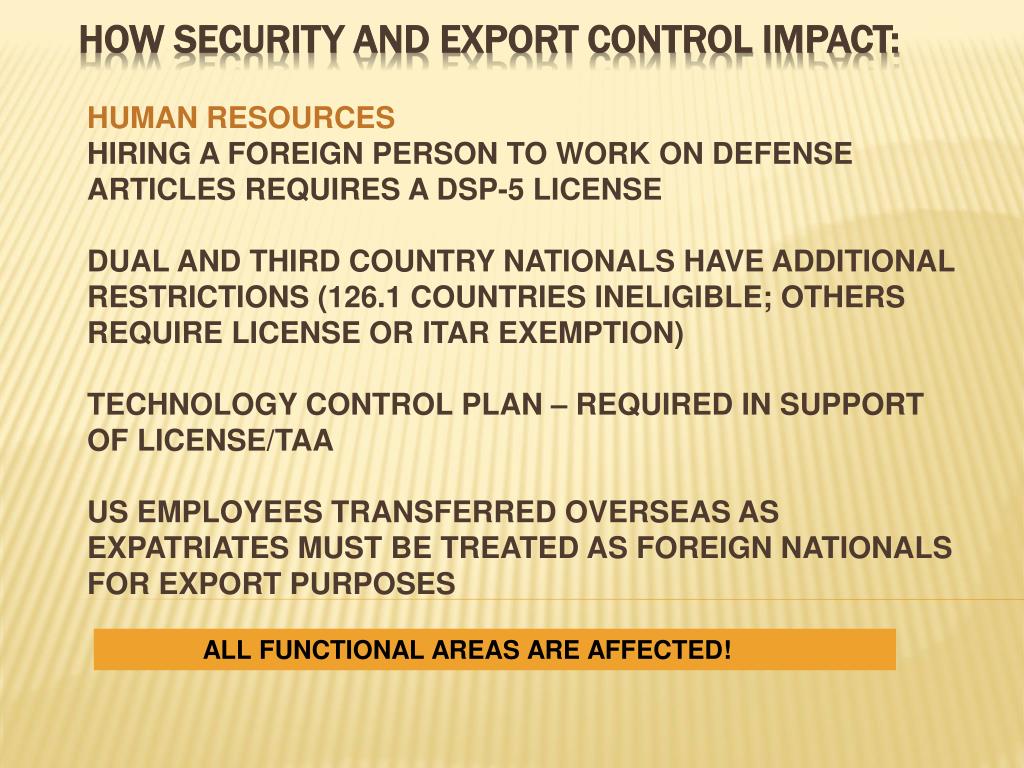 HOW SECURITY AND EXPORT CONTROL IMPACT:

HUMAN RESOURCES
HIRING A FOREIGN PERSON TO WORK ON DEFENSE ARTICLES REQUIRES A DSP-5 LICENSE

DUAL AND THIRD COUNTRY NATIONALS HAVE ADDITIONAL RESTRICTIONS (126.1 COUNTRIES INELIGIBLE; OTHERS REQUIRE LICENSE OR ITAR EXEMPTION)

TECHNOLOGY CONTROL PLAN – REQUIRED IN SUPPORT OF LICENSE/TAA

US EMPLOYEES TRANSFERRED OVERSEAS AS EXPATRIATES MUST BE TREATED AS FOREIGN NATIONALS FOR EXPORT PURPOSES

ALL FUNCTIONAL AREAS ARE AFFECTED!